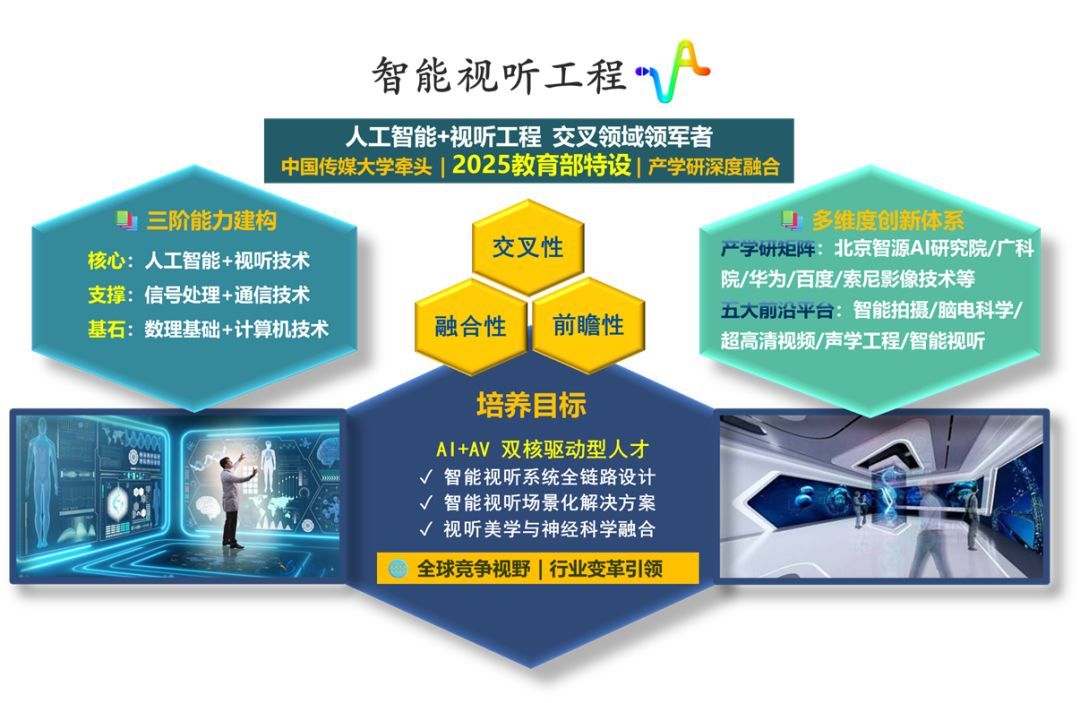 智能视听工程

人工智能+视听工程 交叉领域领军者
中国传媒大学牵头 | 2025教育部特设 | 产学研深度融合

三阶能力建构
核心：人工智能+视听技术
支撑：信号处理+通信技术
基石：数理基础+计算机技术

交叉性
融合性
前瞻性

多维度创新体系
产学研矩阵：北京智源AI研究院/广科院/华为/百度/索尼影像技术等
五大前沿平台：智能拍摄/脑电科学/超高清视频/声学工程/智能视听

培养目标
AI+AV 双核驱动型人才
✓ 智能视听系统全链路设计
✓ 智能视听场景化解决方案
✓ 视听美学与神经科学融合
全球竞争视野 | 行业变革引领